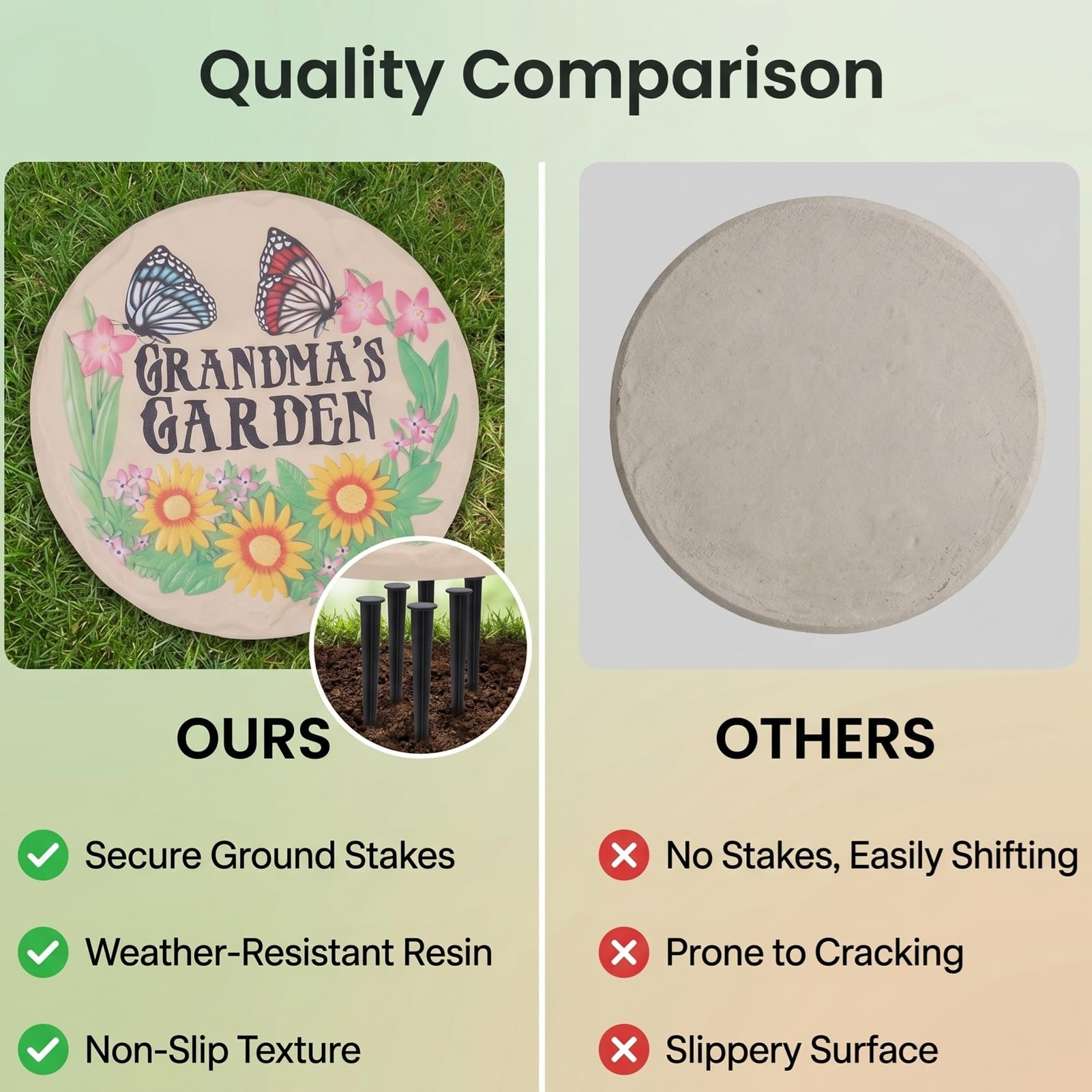 Quality Comparison

GRANDMA'S GARDEN

OURS

Secure Ground Stakes

Weather-Resistant Resin

Non-Slip Texture

OTHERS

No Stakes, Easily Shifting

Prone to Cracking

Slippery Surface